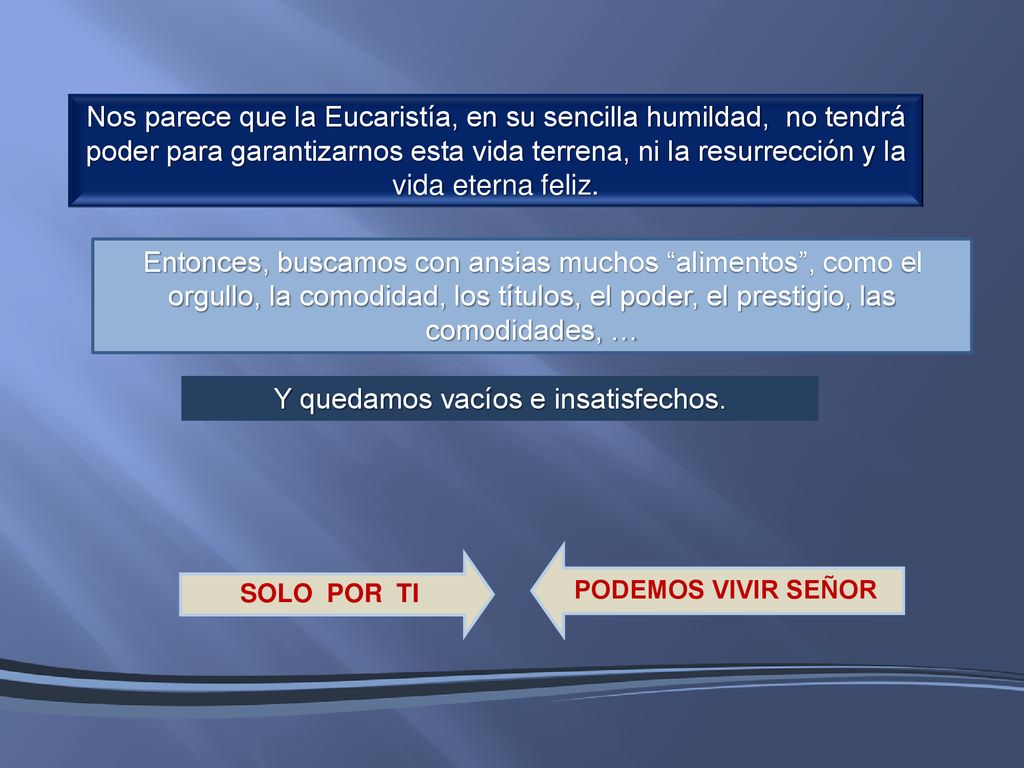 Nos parece que la Eucaristía, en su sencilla humildad, no tendrá poder para garantizarnos esta vida terrena, ni la resurrección y la vida eterna feliz.

Entonces, buscamos con ansias muchos “alimentos”, como el orgullo, la comodidad, los títulos, el poder, el prestigio, las comodidades, …

Y quedamos vacíos e insatisfechos.

SOLO POR TI

PODEMOS VIVIR SEÑOR